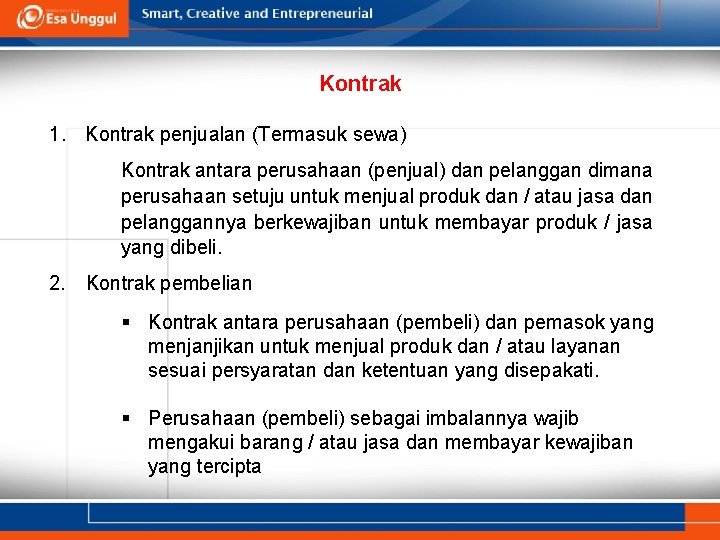 Esa Unggul

Smart, Creative and Entrepreneurial

Kontrak

1. Kontrak penjualan (Termasuk sewa)

Kontrak antara perusahaan (penjual) dan pelanggan dimana perusahaan setuju untuk menjual produk dan / atau jasa dan pelanggannya berkewajiban untuk membayar produk / jasa yang dibeli.

2. Kontrak pembelian

▪ Kontrak antara perusahaan (pembeli) dan pemasok yang menjanjikan untuk menjual produk dan / atau layanan sesuai persyaratan dan ketentuan yang disepakati.

▪ Perusahaan (pembeli) sebagai imbalannya wajib mengakui barang / atau jasa dan membayar kewajiban yang tercipta